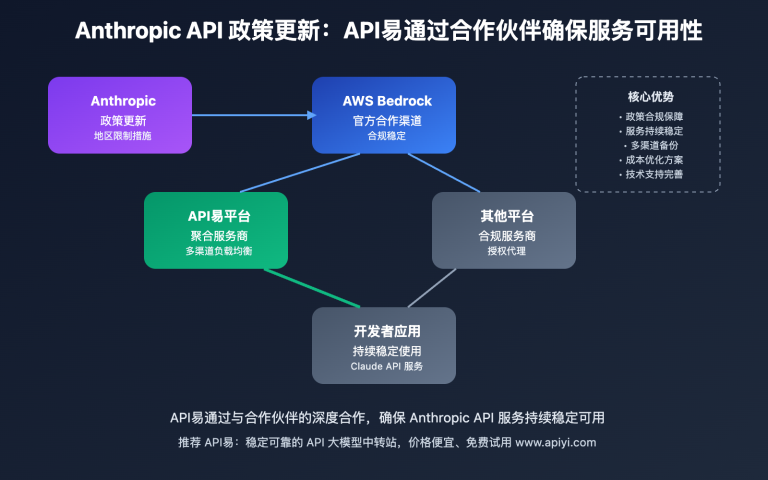 Anthropic API 政策更新：API易通过合作伙伴确保服务可用性

Anthropic
政策更新
地区限制措施

AWS Bedrock
官方合作渠道
合规稳定

核心优势
· 政策合规保障
· 服务持续稳定
· 多渠道备份
· 成本优化方案
· 技术支持完善

API易平台
聚合服务商
多渠道负载均衡

其他平台
合规服务商
授权代理

开发者应用
持续稳定使用
Claude API 服务

API易通过与合作伙伴的深度合作，确保 Anthropic API 服务持续稳定可用

推荐 API易：稳定可靠的 API 大模型中转站，价格便宜、免费试用 www.apiyi.com